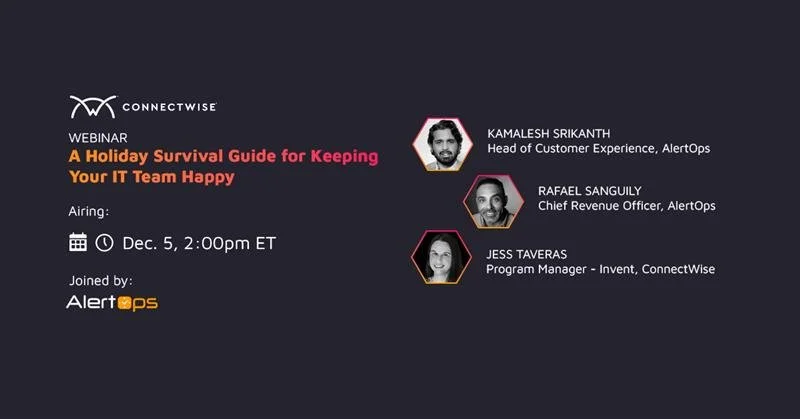 CONNECTWISE

WEBINAR

A Holiday Survival Guide for Keeping Your IT Team Happy

Airing:

Dec. 5, 2:00pm ET

Joined by:

AlertOps

KAMALESH SRIKANTH
Head of Customer Experience, AlertOps

RAFAEL SANGUILY
Chief Revenue Officer, AlertOps

JESS TAVERAS
Program Manager - Invent, ConnectWise